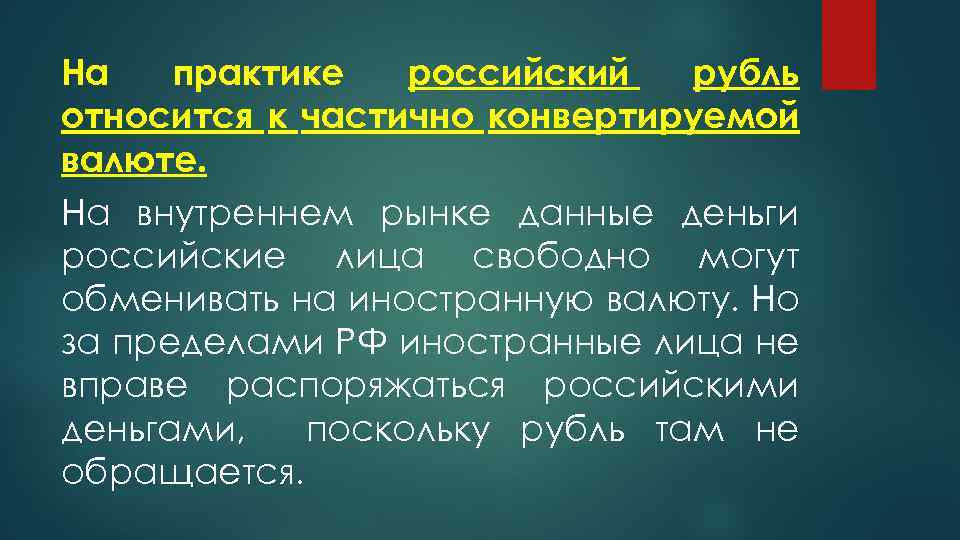 На практике российский рубль относится к частично конвертируемой валюте.

На внутреннем рынке данные деньги российские лица свободно могут обменивать на иностранную валюту. Но за пределами РФ иностранные лица не вправе распоряжаться российскими деньгами, поскольку рубль там не обращается.